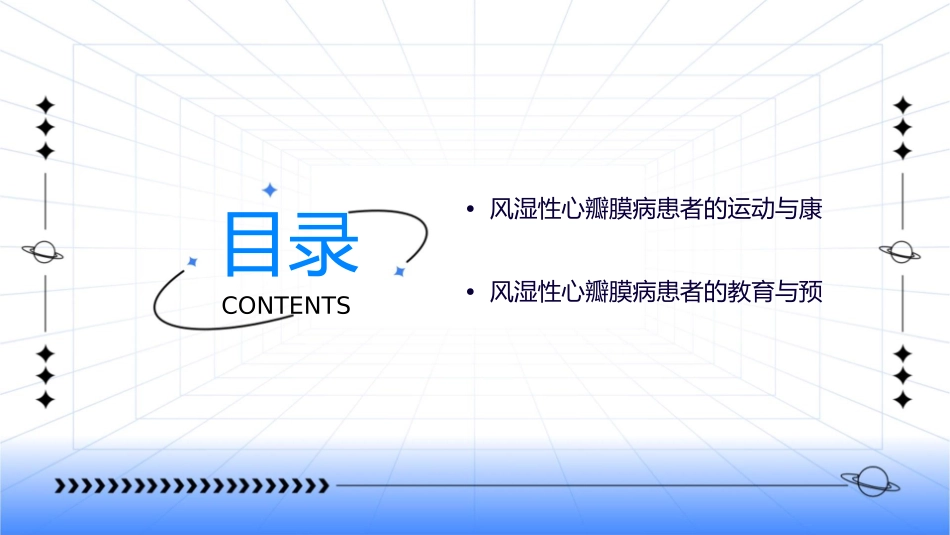 目录
CONTENTS

• 风湿性心瓣膜病患者的运动与康

• 风湿性心瓣膜病患者的教育与预